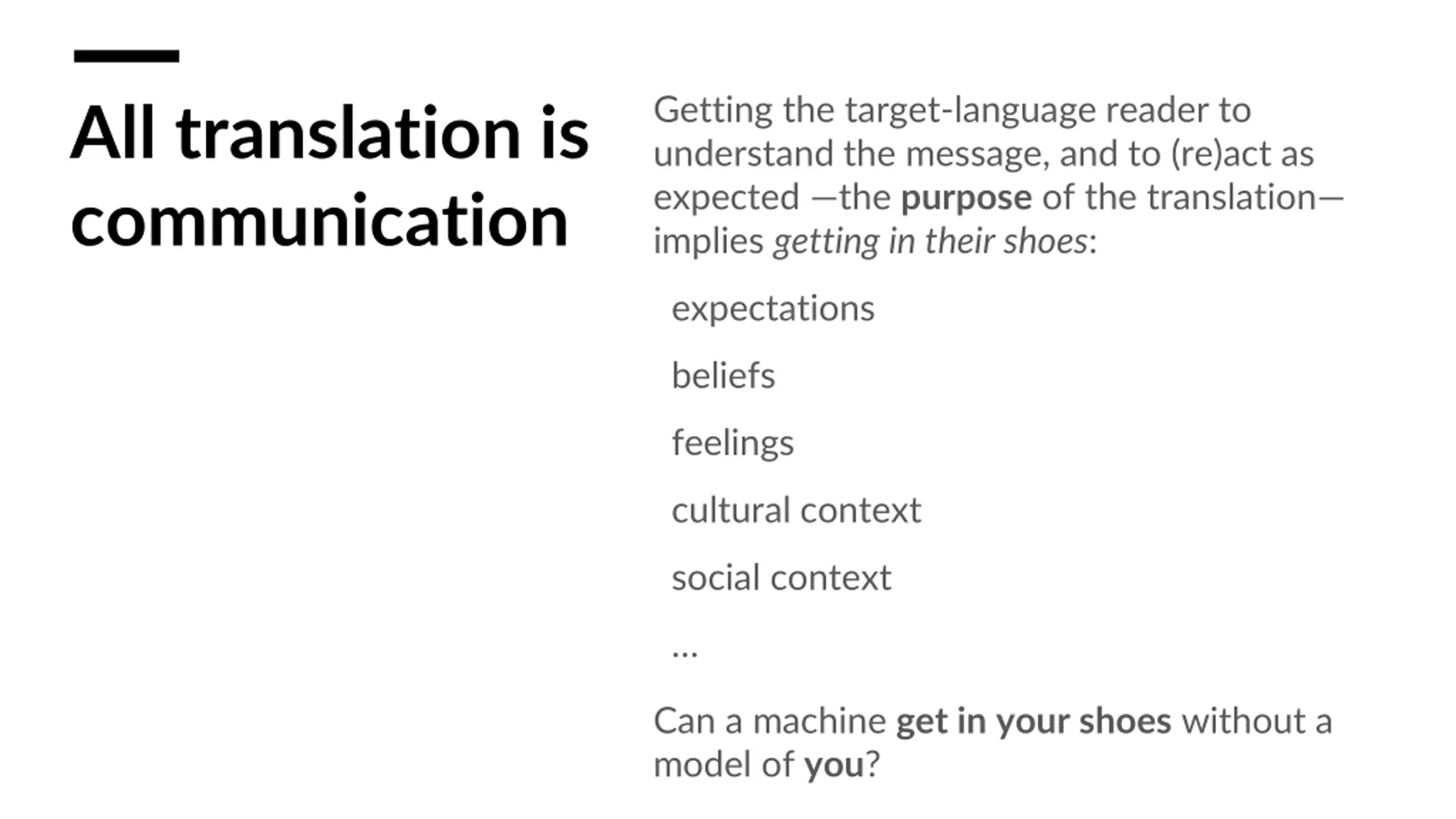 All translation is communication

Getting the target-language reader to understand the message, and to (re)act as expected —the purpose of the translation— implies getting in their shoes:

expectations

beliefs

feelings

cultural context

social context

...

Can a machine get in your shoes without a model of you?